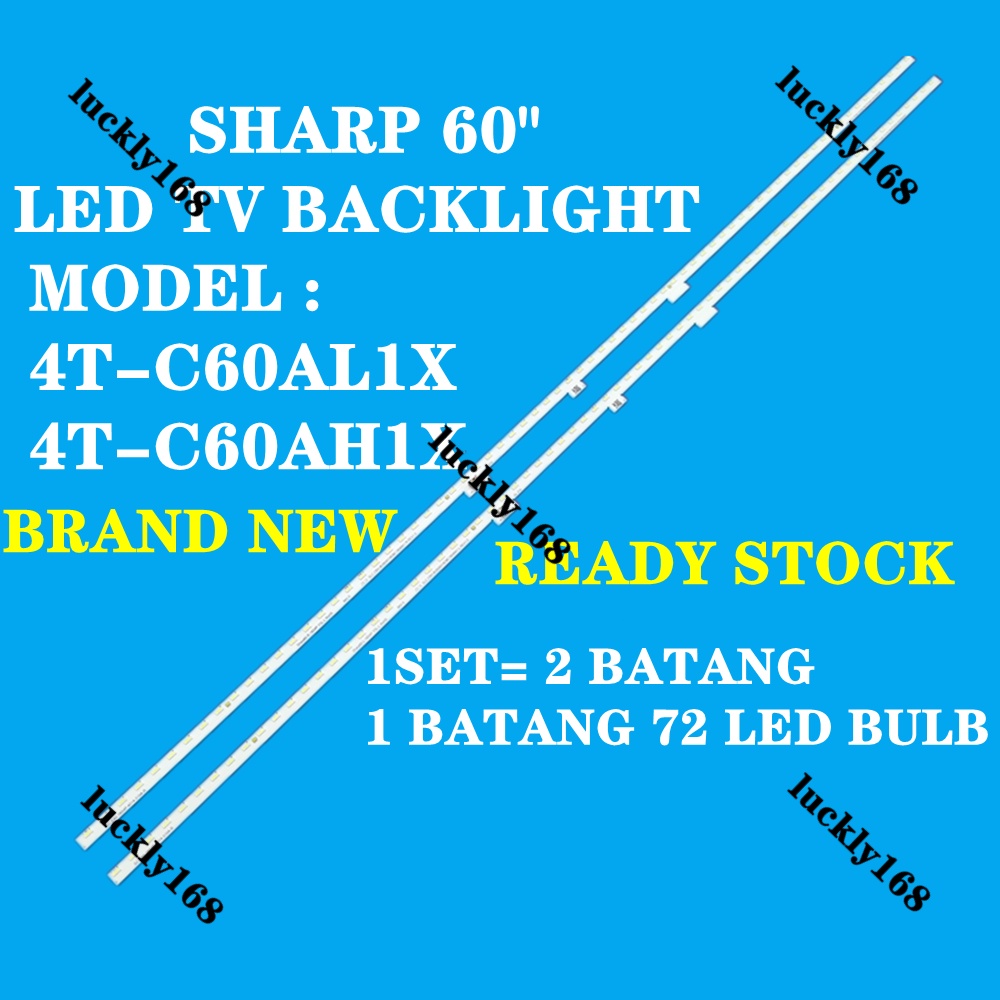 luckly168

luckly168

SHARP 60"
LED TV BACKLIGHT
MODEL :
4T-C60AL1X
4T-C60AH1X

luckly168

BRAND NEW

READY STOCK

1SET= 2 BATANG
1 BATANG 72 LED BULB

luckly168

luckly168